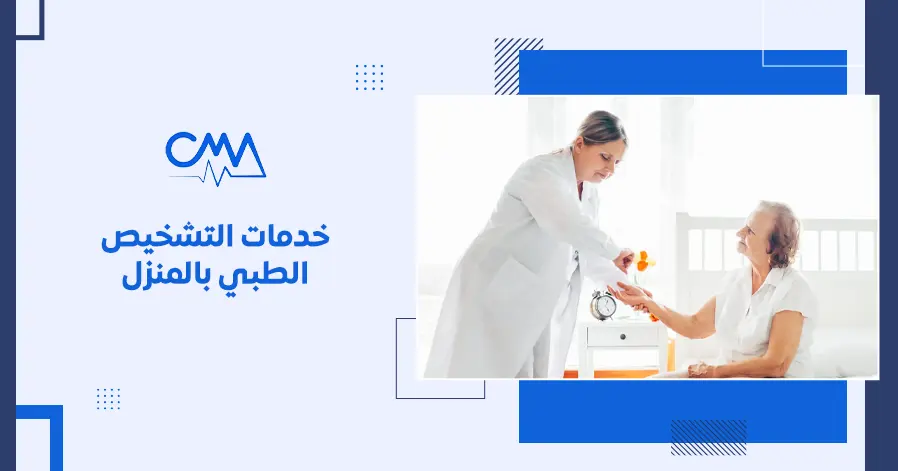 CMA

خدمات التشخيص الطبي بالمنزل